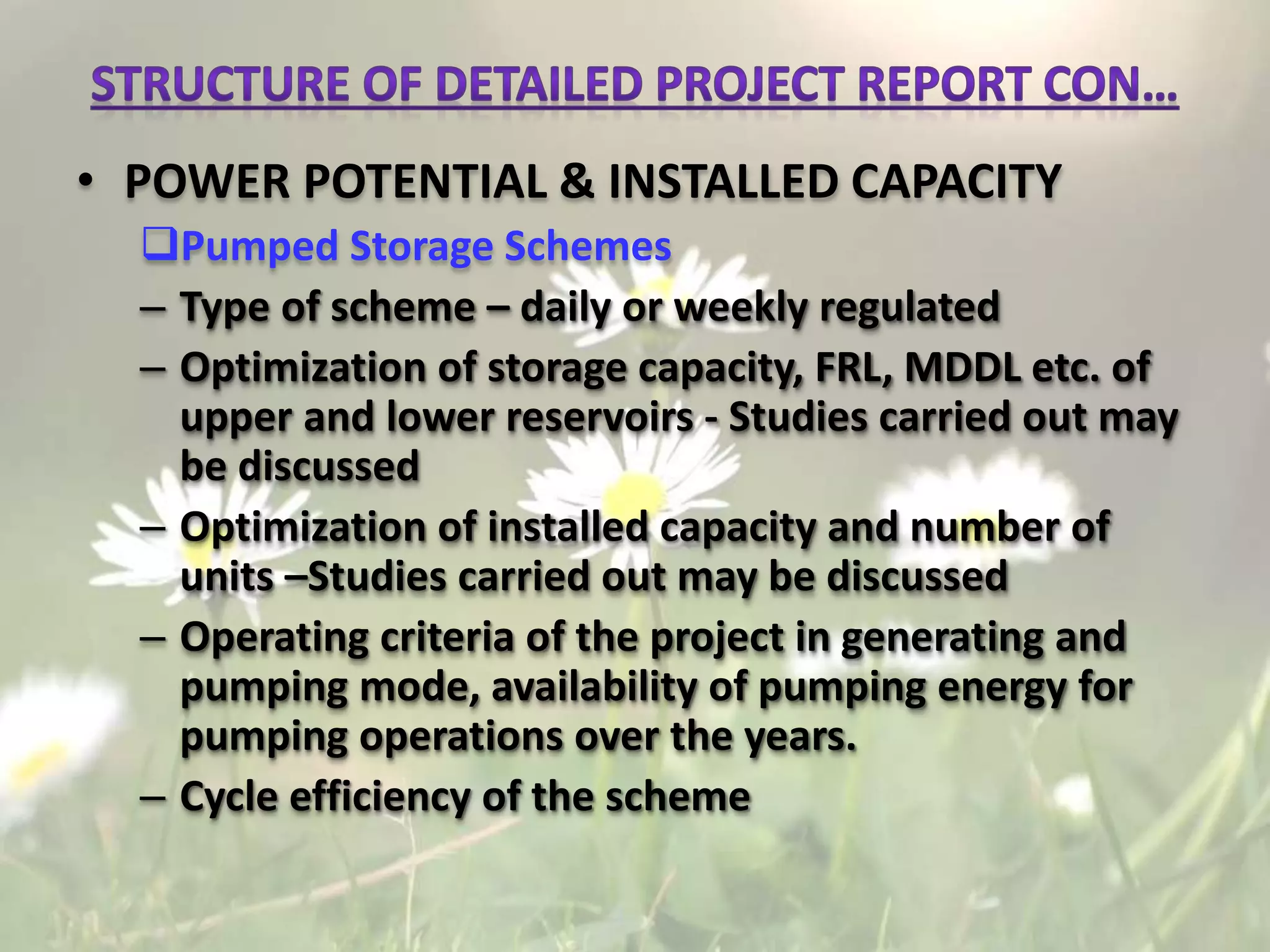 STRUCTURE OF DETAILED PROJECT REPORT CON…

• POWER POTENTIAL & INSTALLED CAPACITY

❑Pumped Storage Schemes

– Type of scheme – daily or weekly regulated

– Optimization of storage capacity, FRL, MDDL etc. of upper and lower reservoirs - Studies carried out may be discussed

– Optimization of installed capacity and number of units –Studies carried out may be discussed

– Operating criteria of the project in generating and pumping mode, availability of pumping energy for pumping operations over the years.

– Cycle efficiency of the scheme